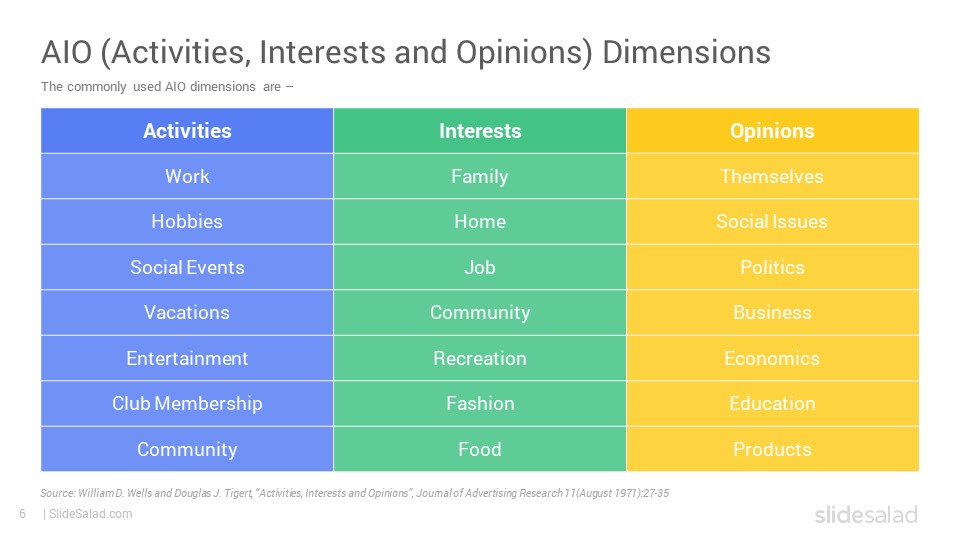 AIO (Activities, Interests and Opinions) Dimensions

The commonly used AIO dimensions are –

| Activities | Interests | Opinions |
|---|---|---|
| Work | Family | Themselves |
| Hobbies | Home | Social Issues |
| Social Events | Job | Politics |
| Vacations | Community | Business |
| Entertainment | Recreation | Economics |
| Club Membership | Fashion | Education |
| Community | Food | Products |

Source: William D. Wells and Douglas J. Tigert, "Activities, Interests and Opinions", Journal of Advertising Research 11(August 1971):27-35

6 | SlideSalad.com

slidesalad